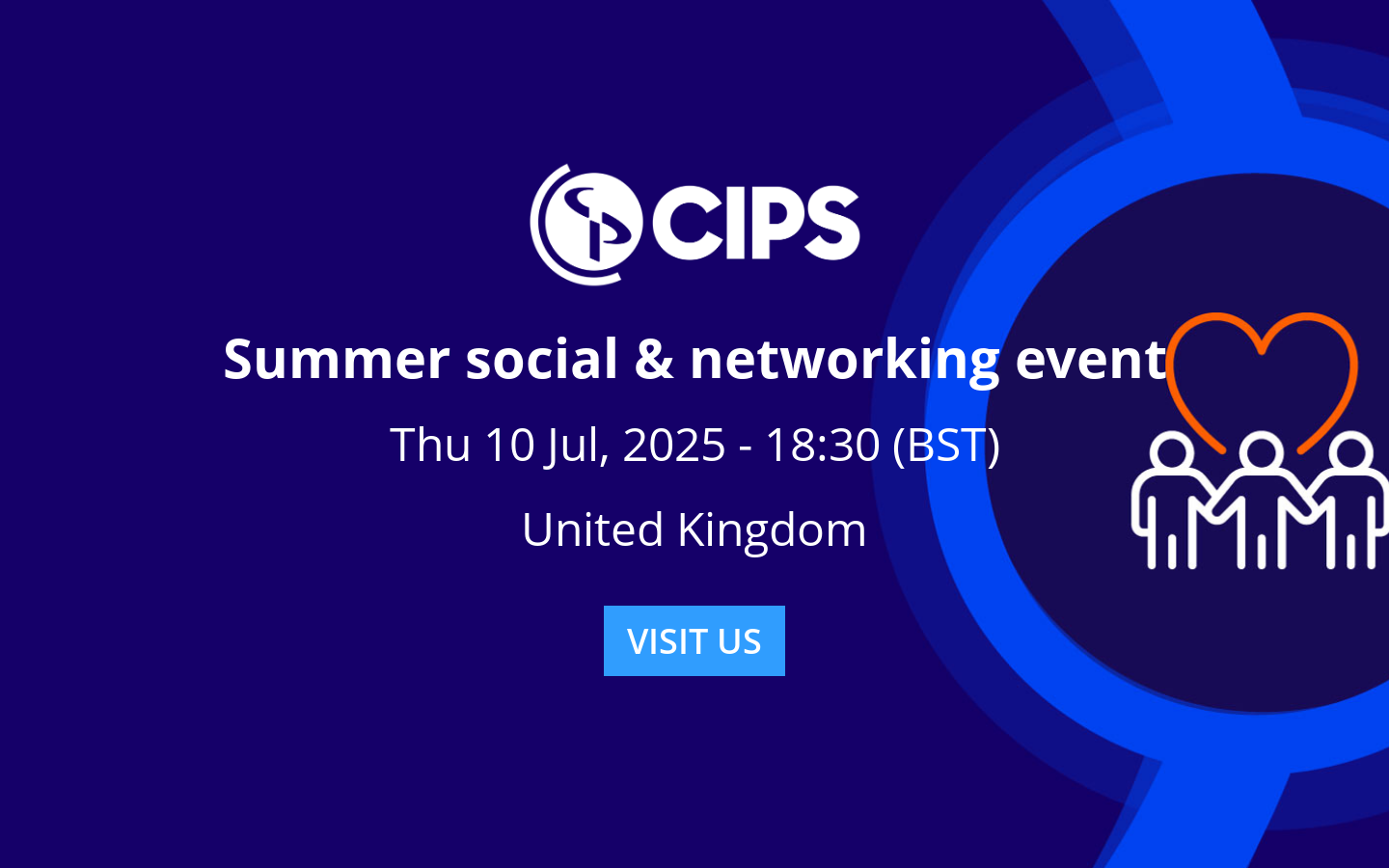 CIPS

Summer social & networking event

Thu 10 Jul, 2025 - 18:30 (BST)

United Kingdom

VISIT US